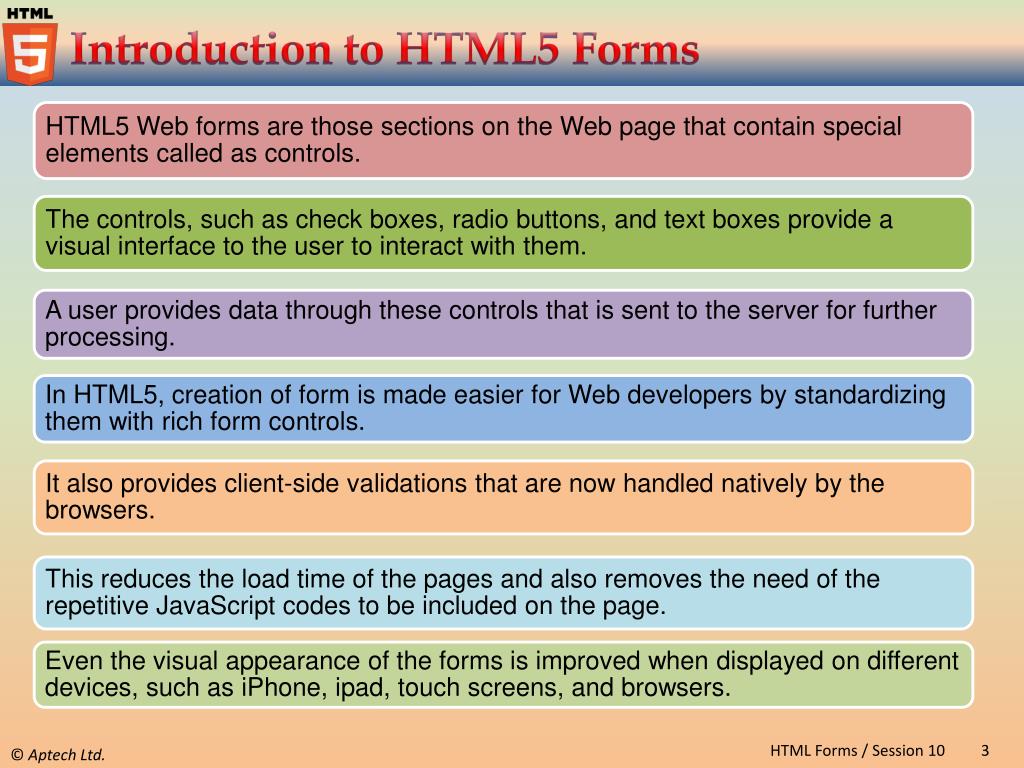 HTML
5
Introduction to HTML5 Forms

HTML5 Web forms are those sections on the Web page that contain special elements called as controls.

The controls, such as check boxes, radio buttons, and text boxes provide a visual interface to the user to interact with them.

A user provides data through these controls that is sent to the server for further processing.

In HTML5, creation of form is made easier for Web developers by standardizing them with rich form controls.

It also provides client-side validations that are now handled natively by the browsers.

This reduces the load time of the pages and also removes the need of the repetitive JavaScript codes to be included on the page.

Even the visual appearance of the forms is improved when displayed on different devices, such as iPhone, ipad, touch screens, and browsers.

© Aptech Ltd.

HTML Forms / Session 10

3